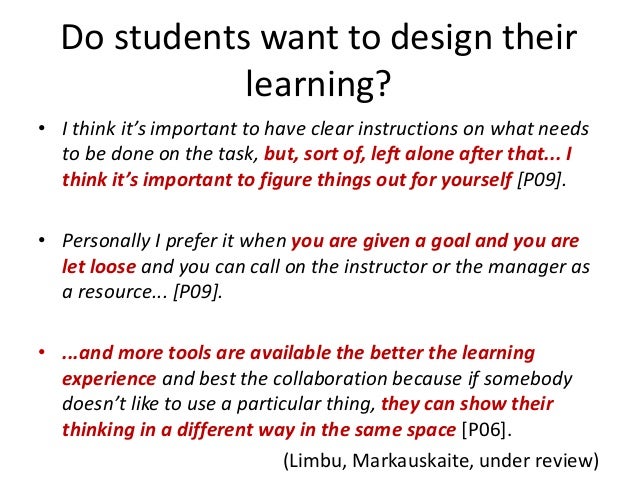 Do students want to design their learning?

• I think it's important to have clear instructions on what needs to be done on the task, but, sort of, left alone after that... I think it's important to figure things out for yourself [P09].

• Personally I prefer it when you are given a goal and you are let loose and you can call on the instructor or the manager as a resource... [P09].

• ...and more tools are available the better the learning experience and best the collaboration because if somebody doesn't like to use a particular thing, they can show their thinking in a different way in the same space [P06].

(Limbu, Markauskaite, under review)